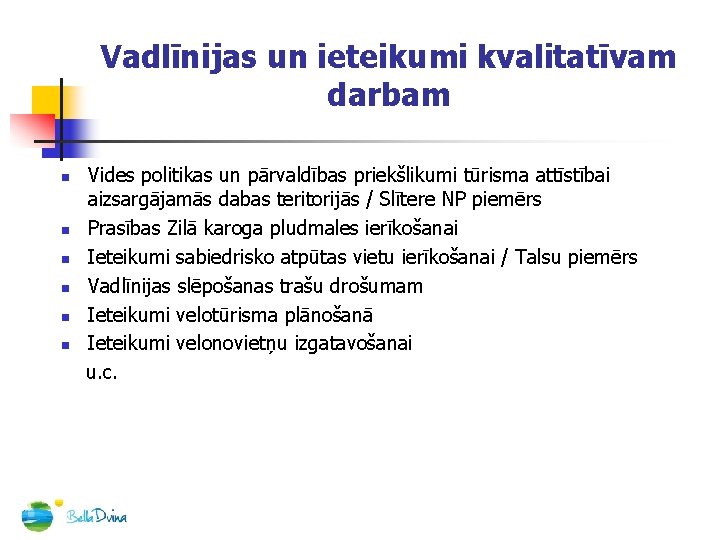 Vadlīnijas un ieteikumi kvalitatīvam darbam

- Vides politikas un pārvaldības priekšlikumi tūrisma attīstībai aizsargājamās dabas teritorijās / Slītere NP piemērs
- Prasības Zilā karoga pludmales ierīkošanai
- Ieteikumi sabiedrisko atpūtas vietu ierīkošanai / Talsu piemērs
- Vadlīnijas slēpošanas trašu drošumam
- Ieteikumi velotūrisma plānošanā
- Ieteikumi velonovietņu izgatavošanai

u.c.

Bella Dvina